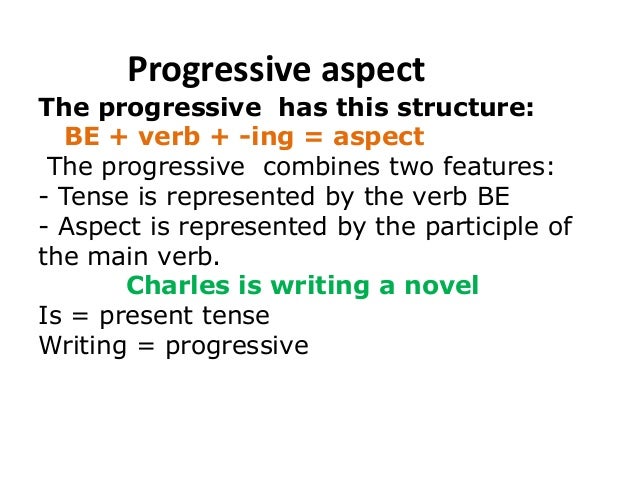 Progressive aspect

The progressive has this structure:

BE + verb + -ing = aspect

The progressive combines two features:
- Tense is represented by the verb BE
- Aspect is represented by the participle of the main verb.

Charles is writing a novel

Is = present tense
Writing = progressive